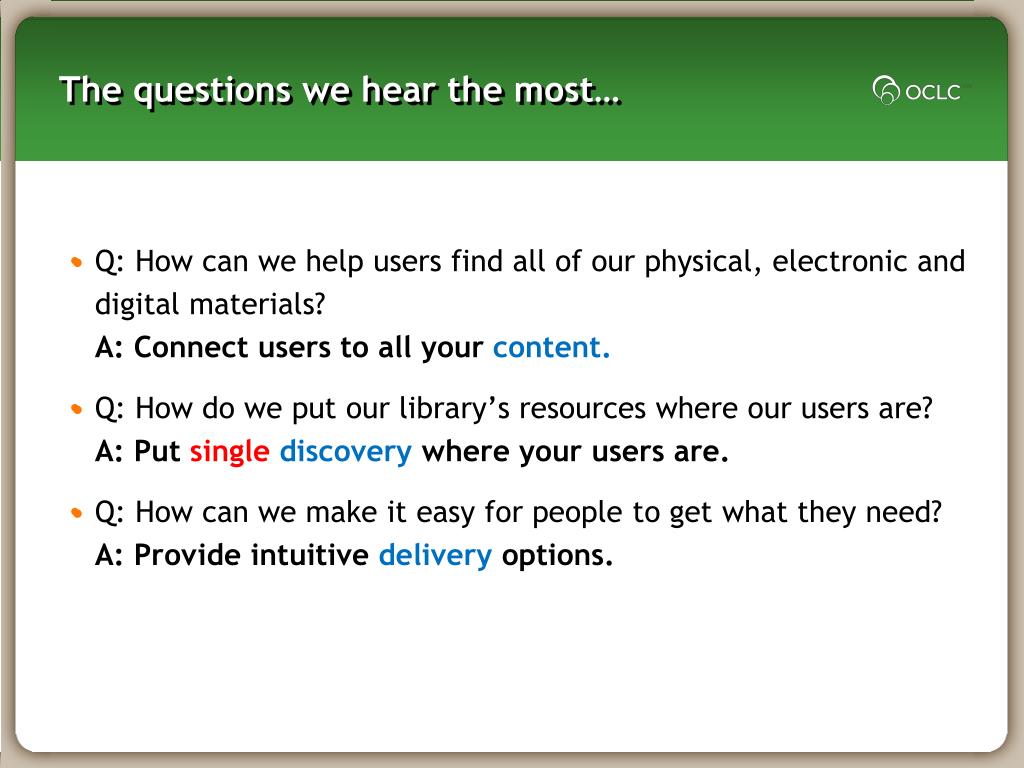 The questions we hear the most…

OCLC

• Q: How can we help users find all of our physical, electronic and digital materials?
A: Connect users to all your content.

• Q: How do we put our library's resources where our users are?
A: Put single discovery where your users are.

• Q: How can we make it easy for people to get what they need?
A: Provide intuitive delivery options.